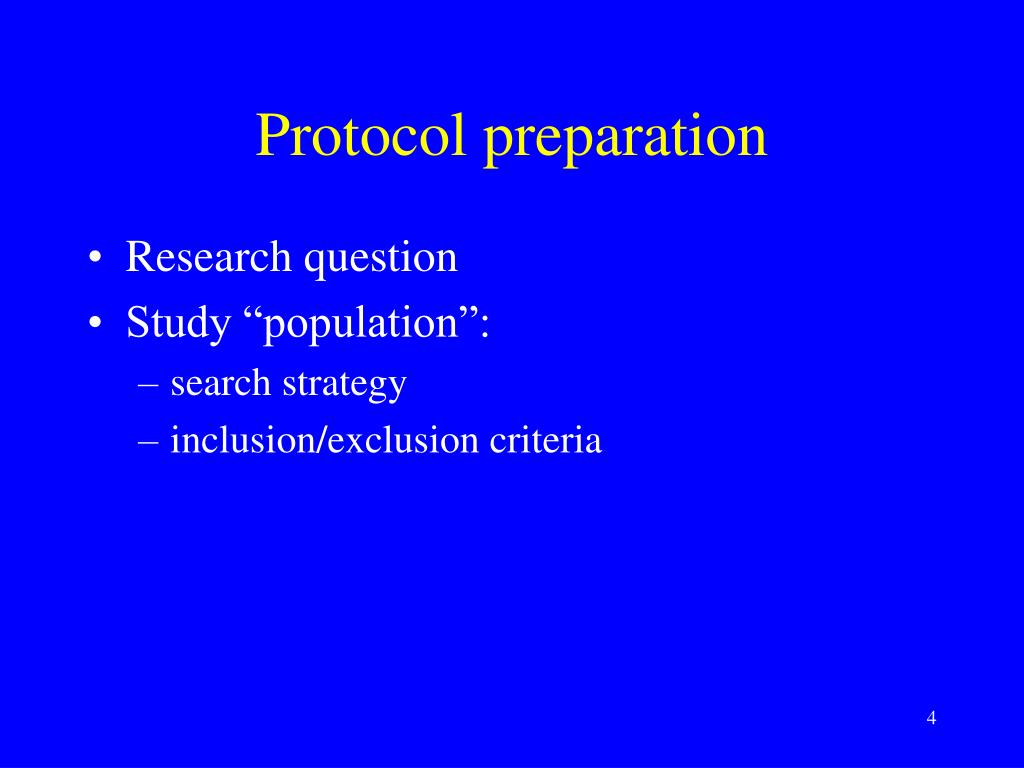 Protocol preparation

• Research question
• Study “population”:
– search strategy
– inclusion/exclusion criteria

4